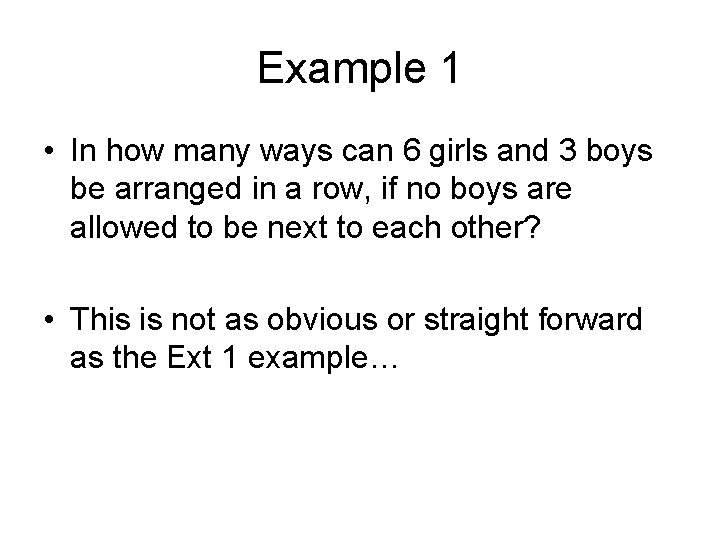 Example 1

• In how many ways can 6 girls and 3 boys be arranged in a row, if no boys are allowed to be next to each other?

• This is not as obvious or straight forward as the Ext 1 example…